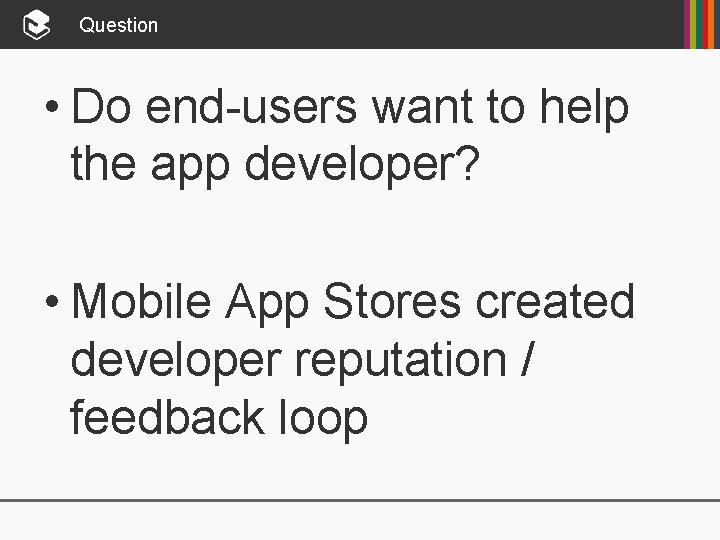 Question

• Do end-users want to help the app developer?

• Mobile App Stores created developer reputation / feedback loop